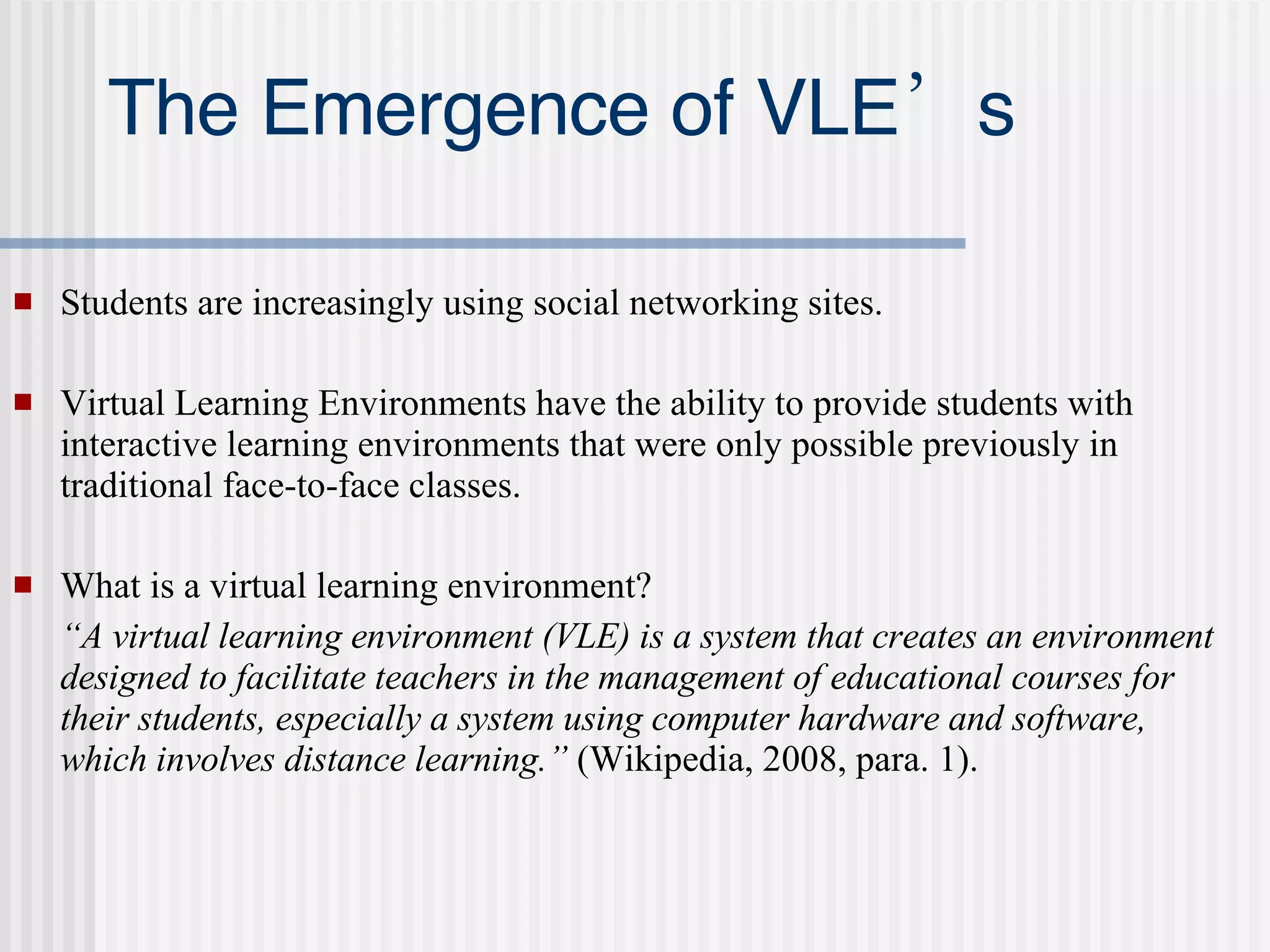 The Emergence of VLE’s

Students are increasingly using social networking sites.

Virtual Learning Environments have the ability to provide students with interactive learning environments that were only possible previously in traditional face-to-face classes.

What is a virtual learning environment?

“A virtual learning environment (VLE) is a system that creates an environment designed to facilitate teachers in the management of educational courses for their students, especially a system using computer hardware and software, which involves distance learning.” (Wikipedia, 2008, para. 1).